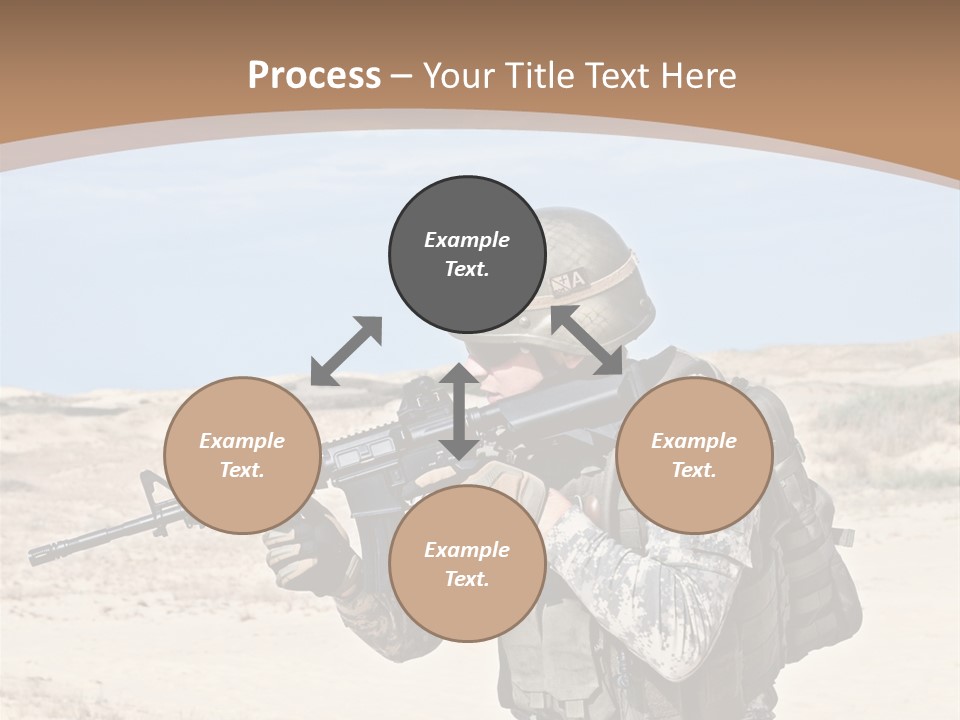 Process – Your Title Text Here

Example Text.

Example Text.

Example Text.

Example Text.